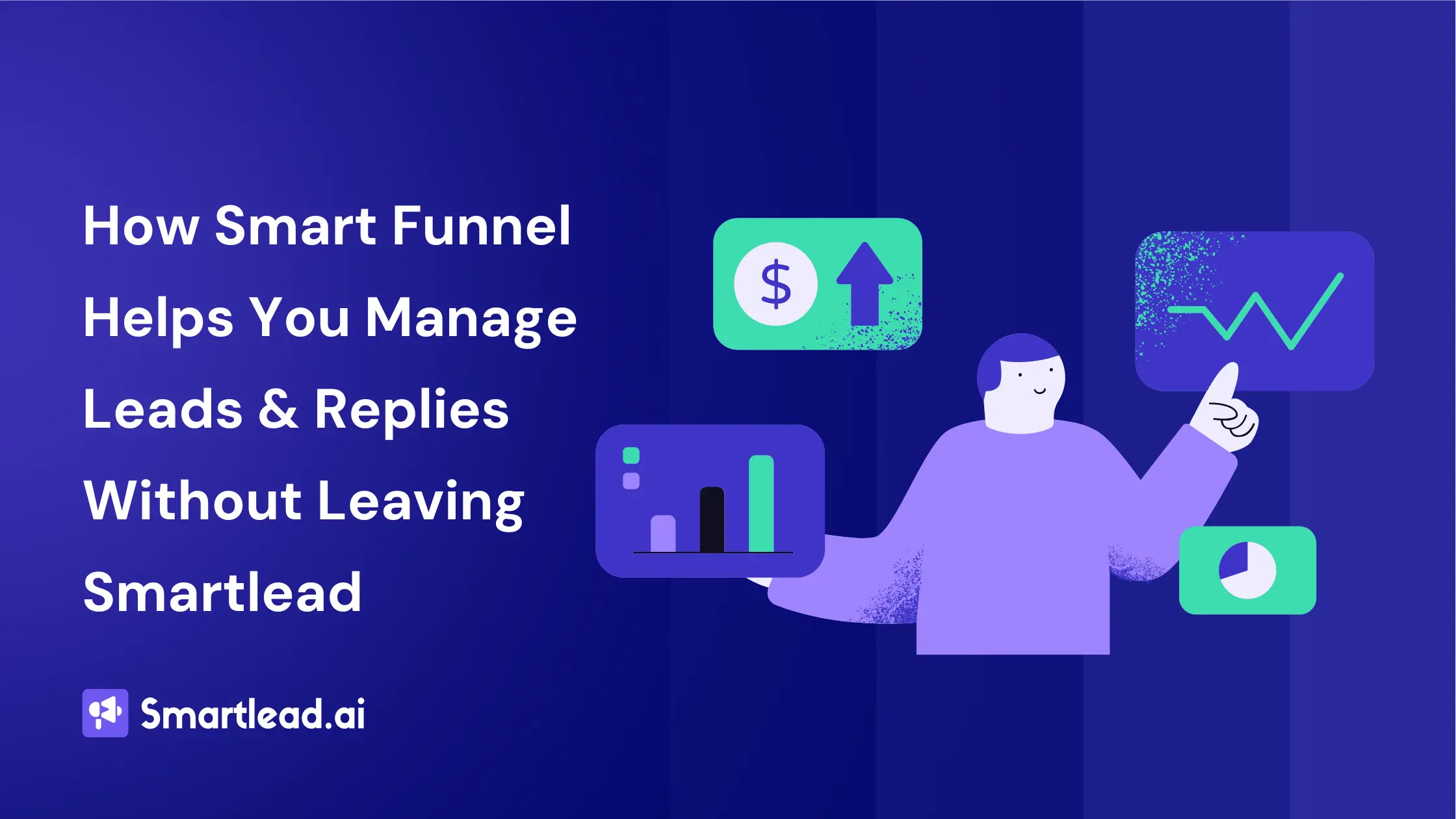 How Smart Funnel Helps You Manage Leads & Replies Without Leaving Smartlead

$

Smartlead.ai